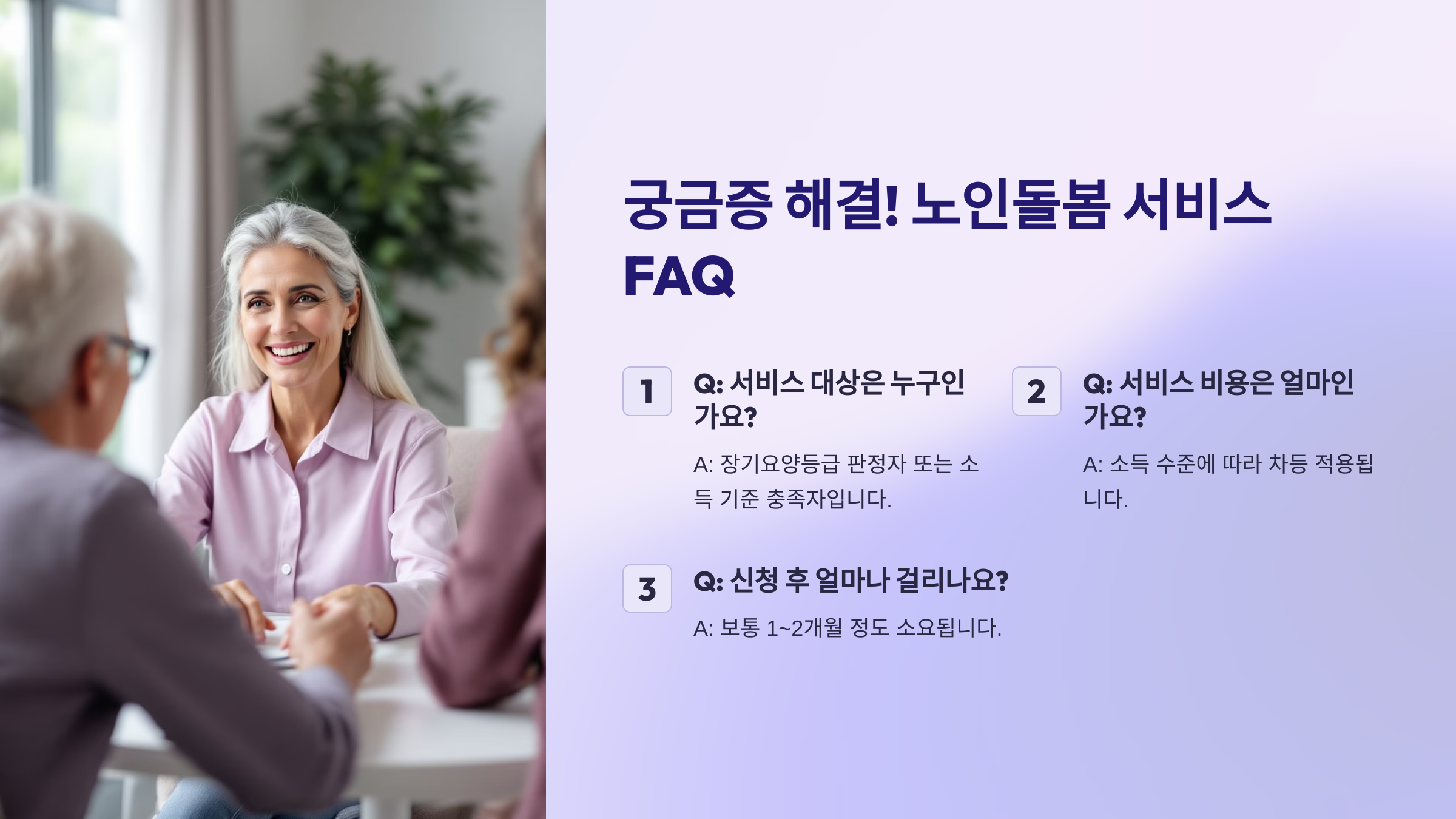 궁금증 해결! 노인돌봄 서비스 FAQ

1

Q: 서비스 대상은 누구인가요?

A: 장기요양등급 판정자 또는 소득 기준 충족자입니다.

2

Q: 서비스 비용은 얼마인가요?

A: 소득 수준에 따라 차등 적용됩니다.

3

Q: 신청 후 얼마나 걸리나요?

A: 보통 1~2개월 정도 소요됩니다.